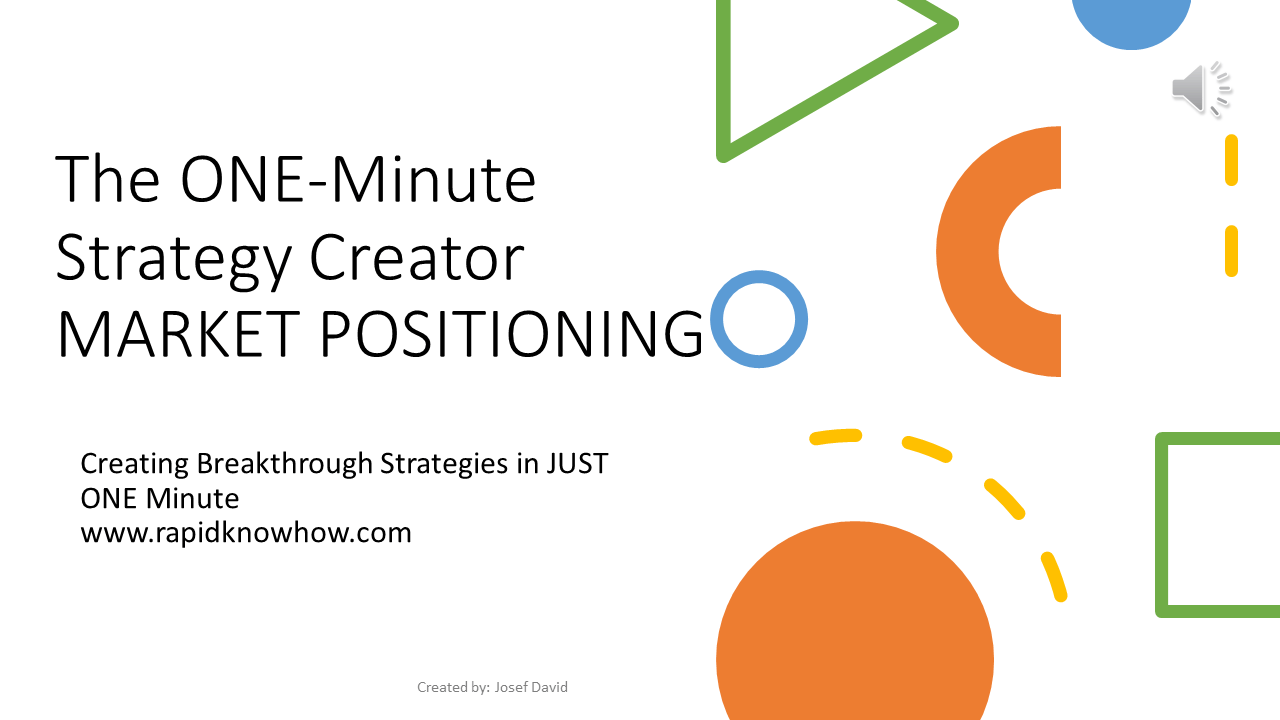 The ONE-Minute Strategy Creator MARKET POSITIONING

Creating Breakthrough Strategies in JUST ONE Minute
www.rapidknowhow.com

Created by: Josef David